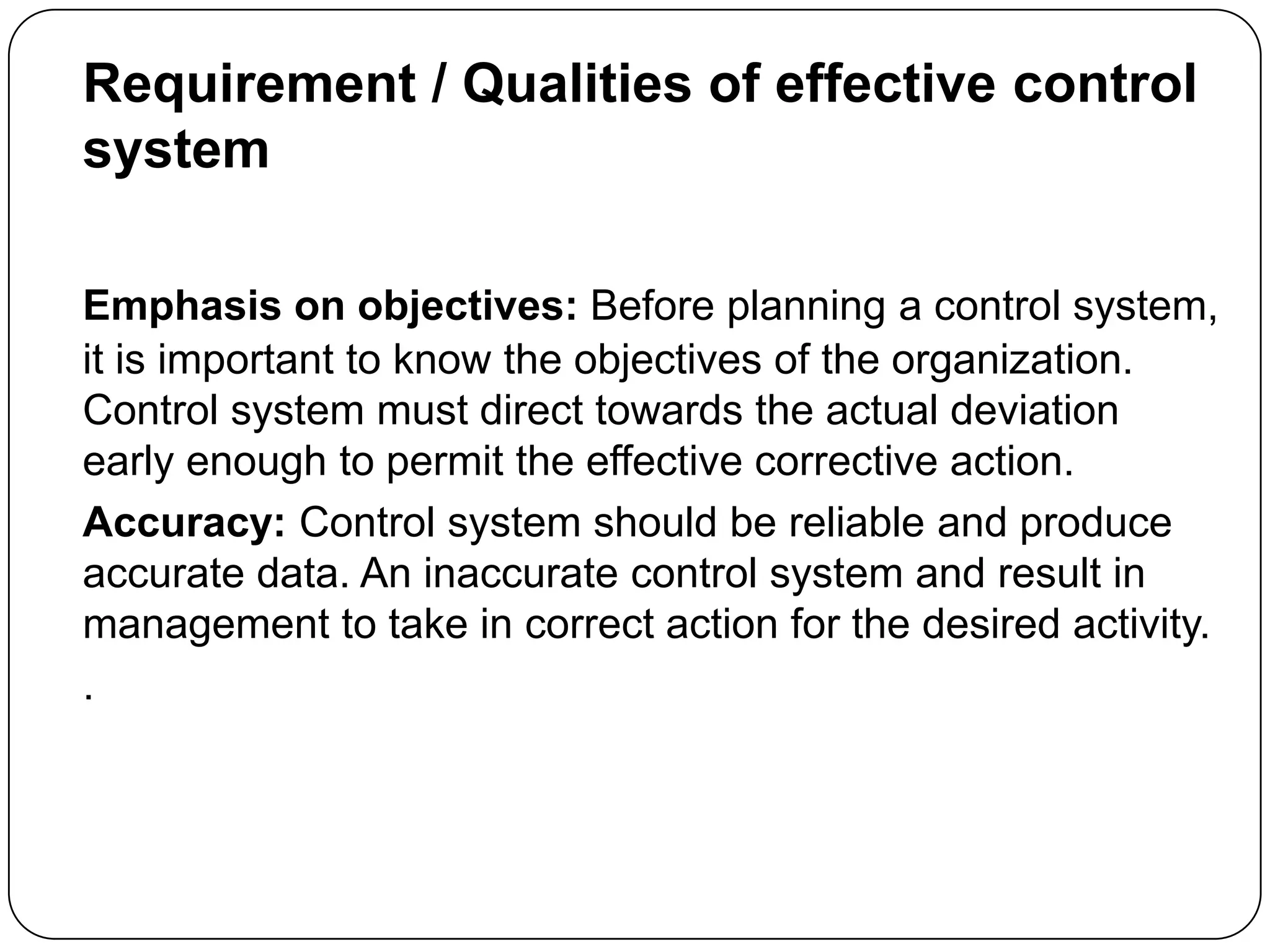 Requirement / Qualities of effective control system

Emphasis on objectives: Before planning a control system, it is important to know the objectives of the organization. Control system must direct towards the actual deviation early enough to permit the effective corrective action.

Accuracy: Control system should be reliable and produce accurate data. An inaccurate control system and result in management to take in correct action for the desired activity.

.